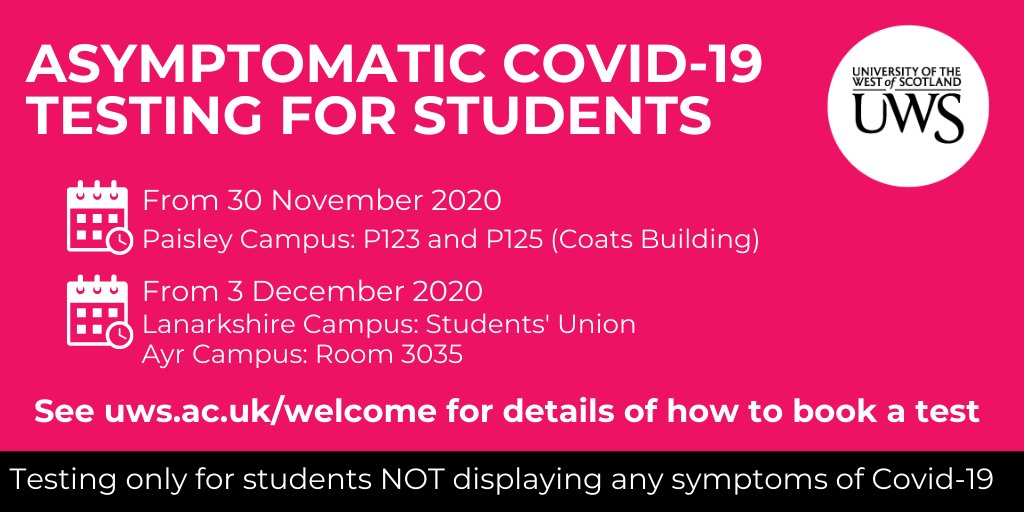 ASYMPTOMATIC COVID-19 TESTING FOR STUDENTS

UNIVERSITY OF THE WEST of SCOTLAND
UWS

From 30 November 2020
Paisley Campus: P123 and P125 (Coats Building)

From 3 December 2020
Lanarkshire Campus: Students' Union
Ayr Campus: Room 3035

See uws.ac.uk/welcome for details of how to book a test

Testing only for students NOT displaying any symptoms of Covid-19